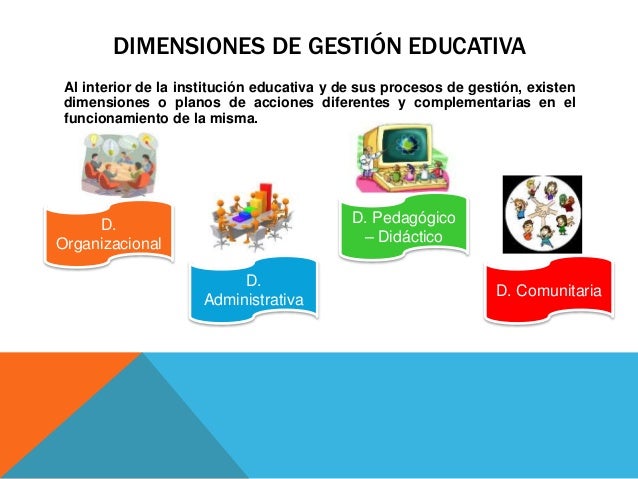 DIMENSIONES DE GESTIÓN EDUCATIVA

Al interior de la institución educativa y de sus procesos de gestión, existen dimensiones o planos de acciones diferentes y complementarias en el funcionamiento de la misma.

D. Organizacional

D. Administrativa

D. Pedagógico – Didáctico

D. Comunitaria